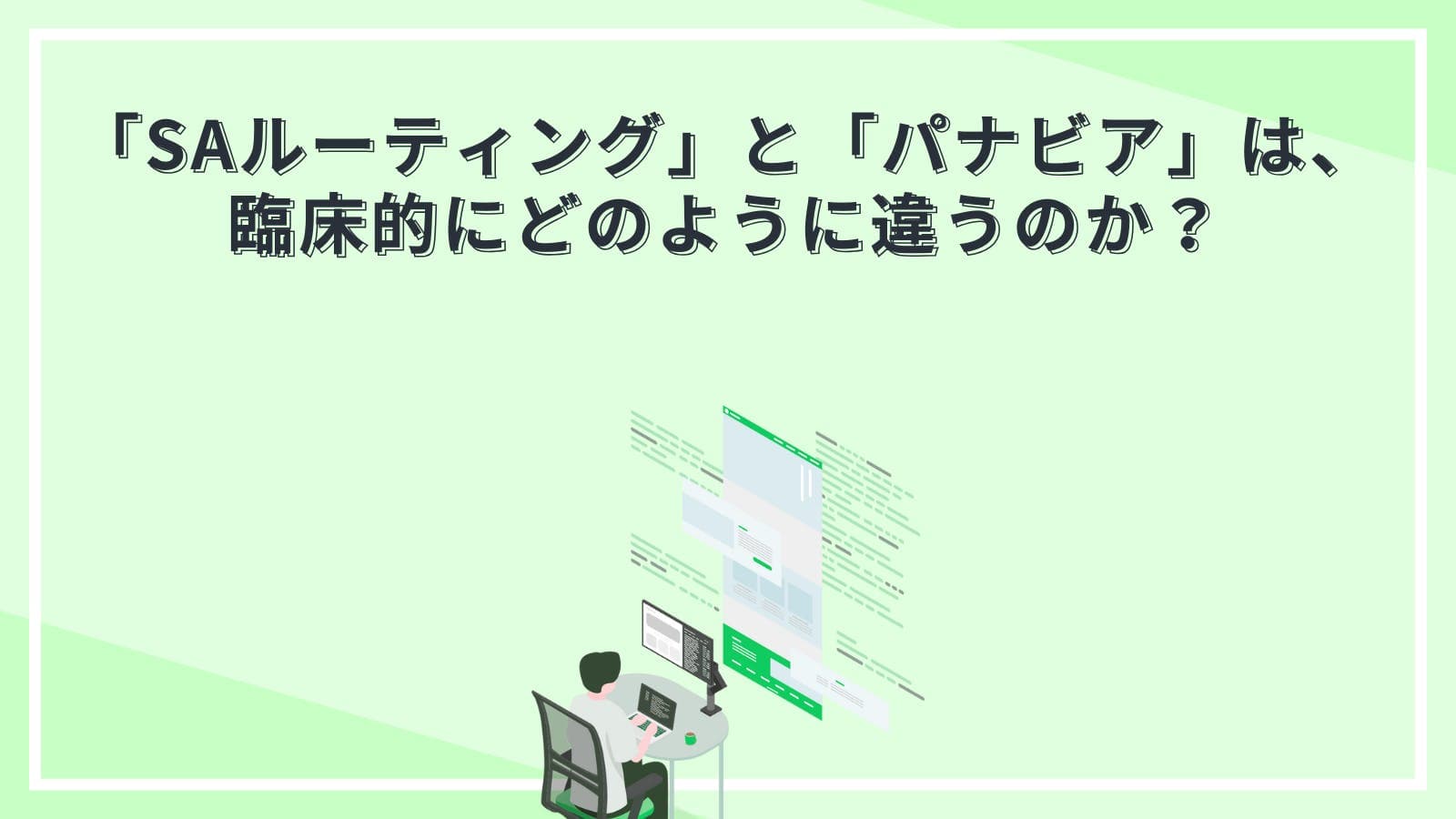 「SAルーティング」と「パナビア」は、臨床的にどのように違うのか？